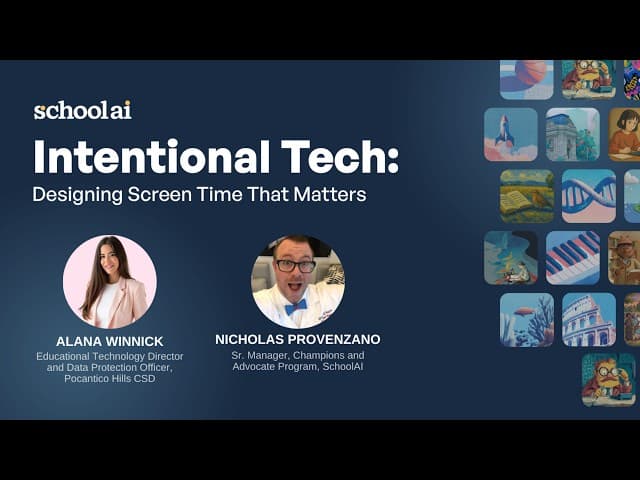 schoolai

Intentional Tech:
Designing Screen Time That Matters

ALANA WINNICK
Educational Technology Director and Data Protection Officer, Pocantico Hills CSD

NICHOLAS PROVENZANO
Sr. Manager, Champions and Advocate Program, SchoolAI